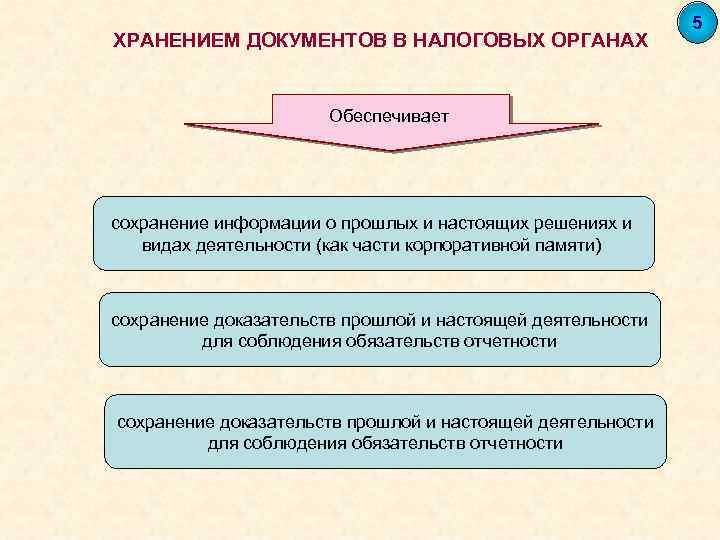 5

ХРАНЕНИЕМ ДОКУМЕНТОВ В НАЛОГОВЫХ ОРГАНАХ

Обеспечивает

сохранение информации о прошлых и настоящих решениях и видах деятельности (как части корпоративной памяти)

сохранение доказательств прошлой и настоящей деятельности для соблюдения обязательств отчетности

сохранение доказательств прошлой и настоящей деятельности для соблюдения обязательств отчетности